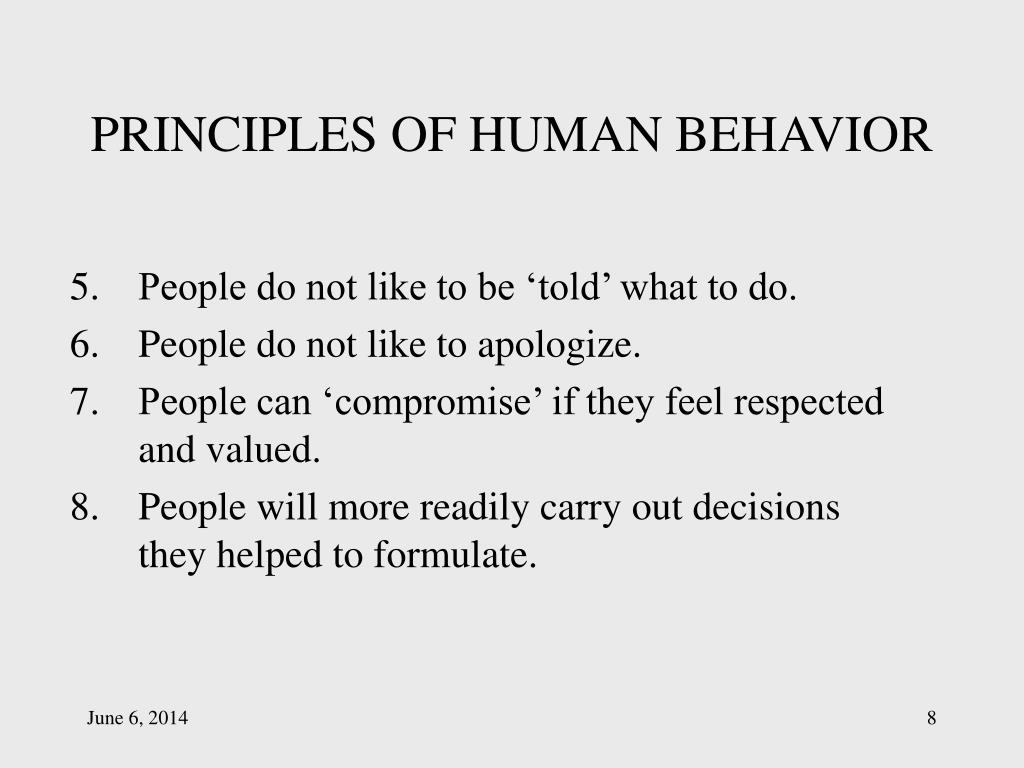 PRINCIPLES OF HUMAN BEHAVIOR

5. People do not like to be ‘told’ what to do.
6. People do not like to apologize.
7. People can ‘compromise’ if they feel respected and valued.
8. People will more readily carry out decisions they helped to formulate.

June 6, 2014

8